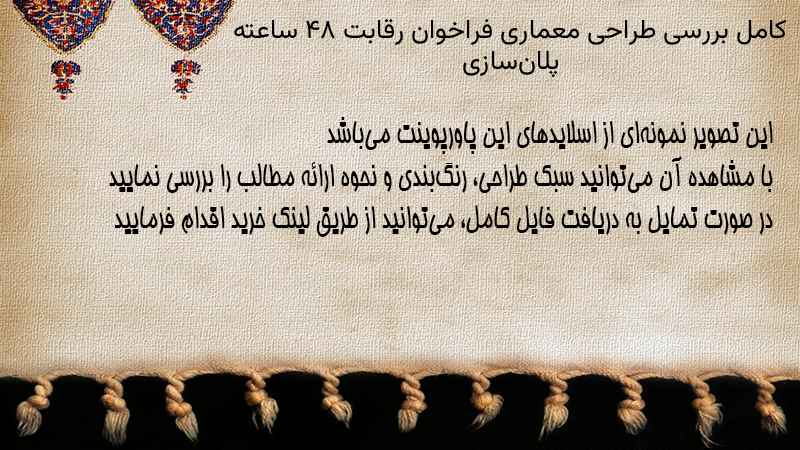 کامل بررسی طراحی معماری فراخوان رقابت ۴۸ ساعته پلان‌سازی

این تصویر نمونه‌ای از اسلایدهای این پاورپوینت می‌باشد
با مشاهده آن می‌توانید سبک طراحی، رنگ‌بندی و نحوه ارائه مطالب را بررسی نمایید
در صورت تمایل به دریافت فایل کامل، می‌توانید از طریق لینک خرید اقدام فرمایید